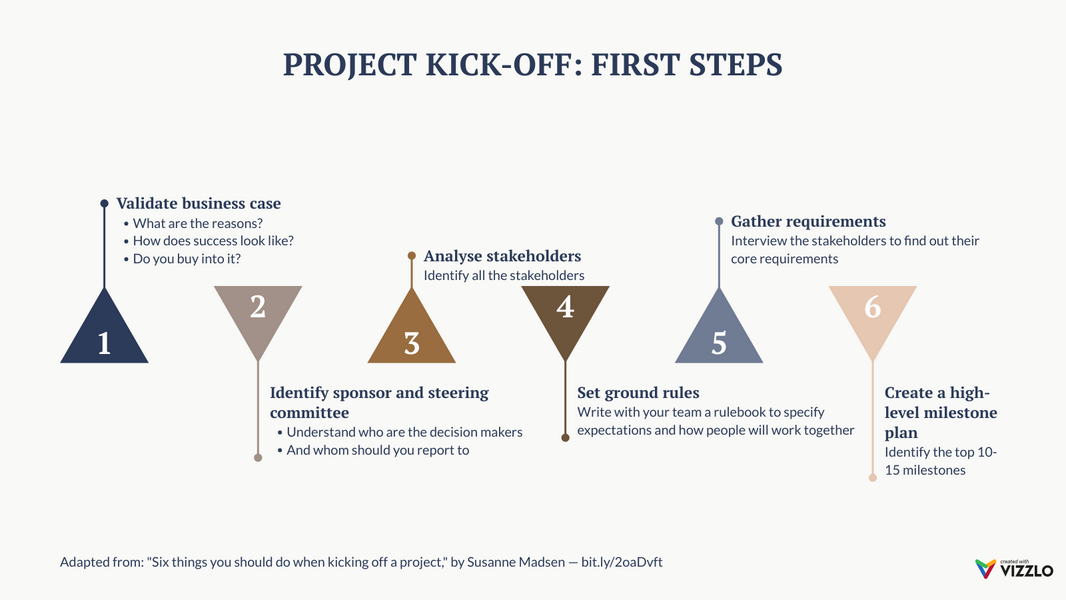 PROJECT KICK-OFF: FIRST STEPS

Validate business case
• What are the reasons?
• How does success look like?
• Do you buy into it?

1

2

Identify sponsor and steering committee
• Understand who are the decision makers
• And whom should you report to

Analyse stakeholders
Identify all the stakeholders

3

4

Set ground rules
Write with your team a rulebook to specify expectations and how people will work together

Gather requirements
Interview the stakeholders to find out their core requirements

5

6

Create a high-level milestone plan
Identify the top 10-15 milestones

Adapted from: "Six things you should do when kicking off a project," by Susanne Madsen — bit.ly/2oaDvft

created with VIZZLO